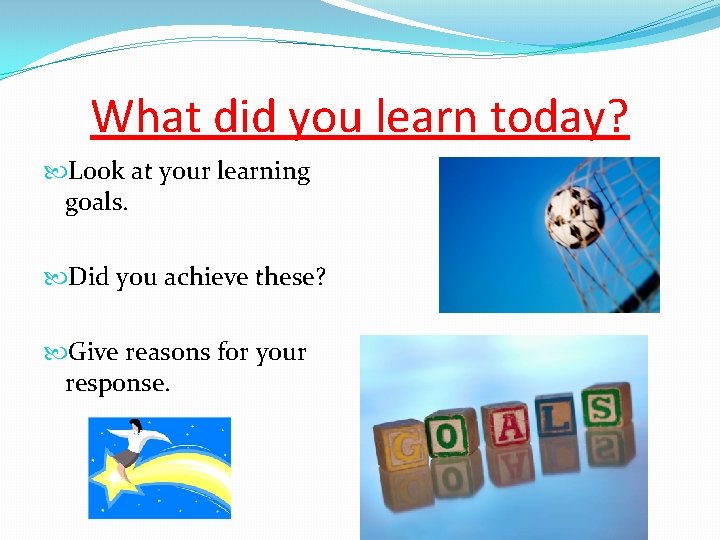 What did you learn today?

Look at your learning goals.

Did you achieve these?

Give reasons for your response.

GOALS